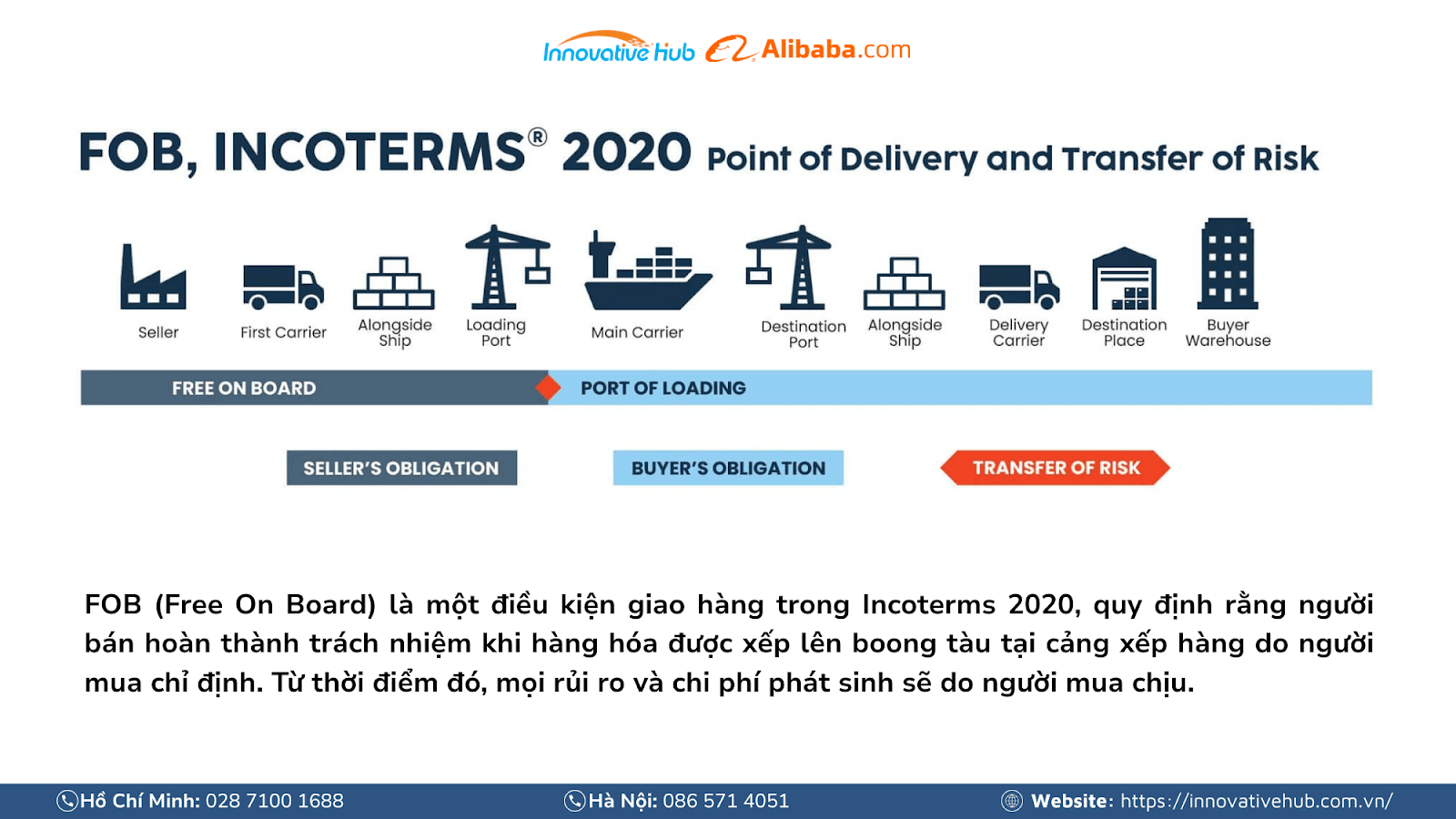 Innovative Hub Alibaba.com

FOB, INCOTERMS® 2020 Point of Delivery and Transfer of Risk

Seller

First Carrier

Alongside Ship

Loading Port

Main Carrier

Destination Port

Alongside Ship

Delivery Carrier

Destination Place

Buyer Warehouse

FREE ON BOARD

PORT OF LOADING

SELLER'S OBLIGATION

BUYER'S OBLIGATION

TRANSFER OF RISK

FOB (Free On Board) là một điều kiện giao hàng trong Incoterms 2020, quy định rằng người bán hoàn thành trách nhiệm khi hàng hóa được xếp lên boong tàu tại cảng xếp hàng do người mua chỉ định. Từ thời điểm đó, mọi rủi ro và chi phí phát sinh sẽ do người mua chịu.

Hồ Chí Minh: 028 7100 1688

Hà Nội: 086 571 4051

Website: https://innovativehub.com.vn/